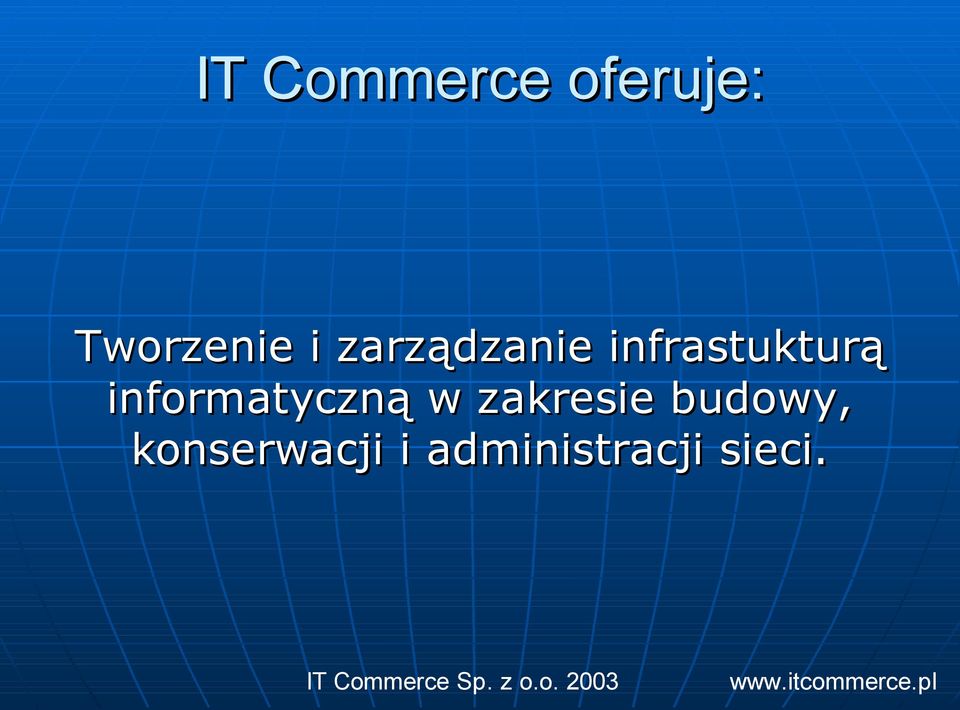 IT Commerce oferuje:

Tworzenie i zarządzanie infrastukturą informatyczną w zakresie budowy, konserwacji i administracji sieci.

IT Commerce Sp. z o.o. 2003

www.itcommerce.pl